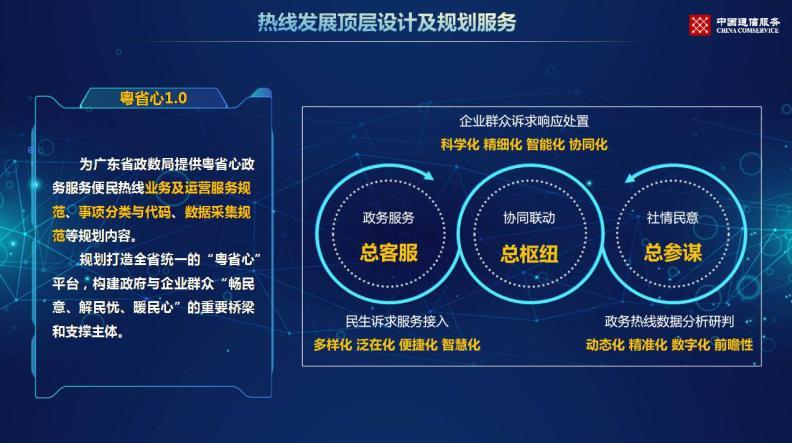 热线发展顶层设计及规划服务

中国通信服务
CHINA COMSERVICE

粤省心1.0

为广东省政数局提供粤省心政务服务便民热线业务及运营服务规范、事项分类与代码、数据采集规范等规划内容。

规划打造全省统一的“粤省心”平台，构建政府与企业群众“畅民意、解民忧、暖民心”的重要桥梁和支撑主体。

企业群众诉求响应处置
科学化 精细化 智能化 协同化

政务服务
总客服

协同联动
总枢纽

社情民意
总参谋

民生诉求服务接入
多样化 泛在化 便捷化 智慧化

政务热线数据分析研判
动态化 精准化 数字化 前瞻性